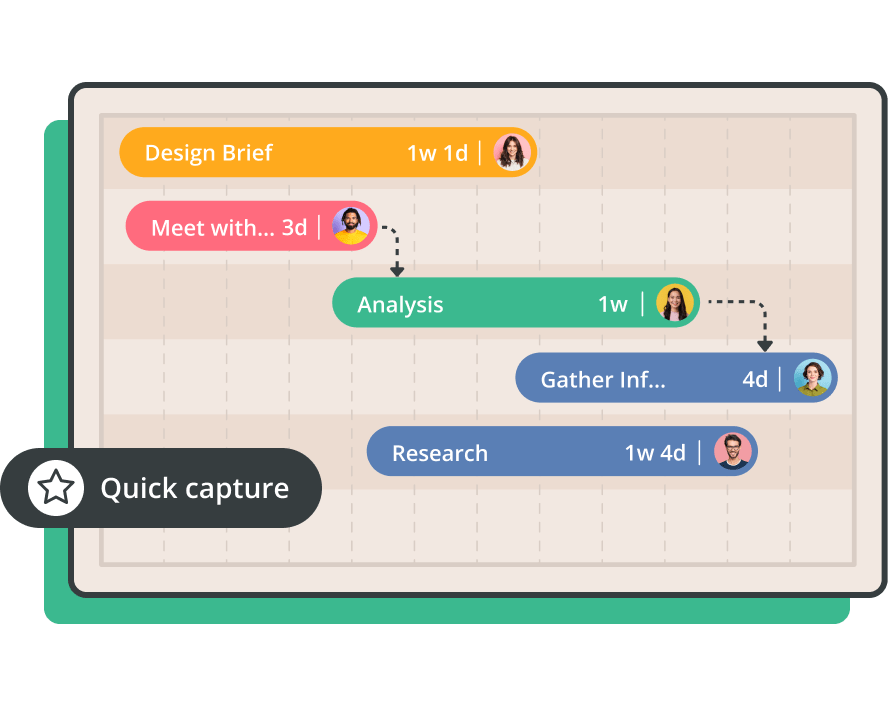 Design Brief 1w 1d

Meet with... 3d

Analysis 1w

Gather Inf... 4d

Research 1w 4d

Quick capture